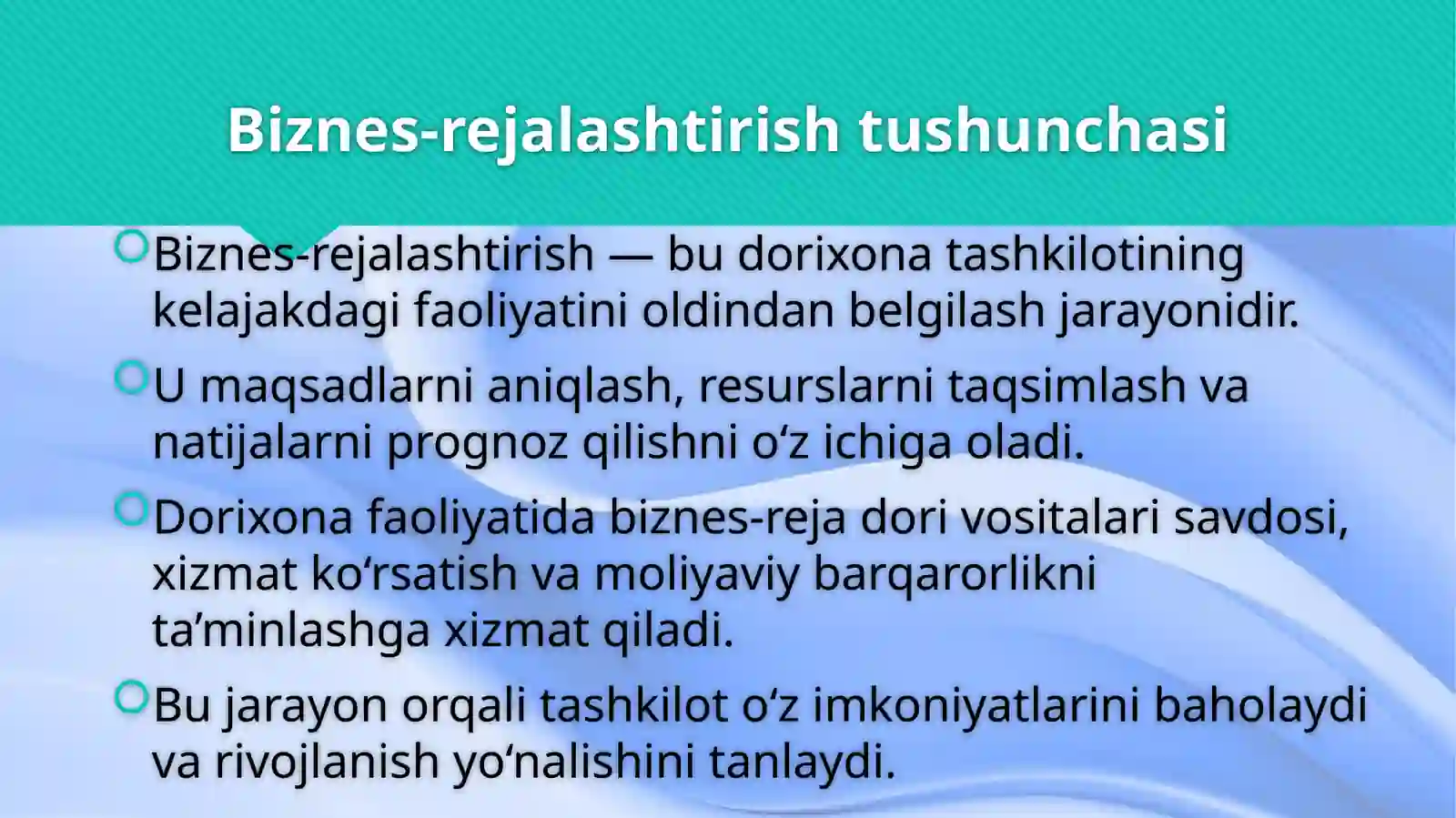 Biznes-rejalashtirish tushunchasi

Biznes-rejalashtirish — bu dorixona tashkilotining kelajakdagi faoliyatini oldindan belgilash jarayonidir.

U maqsadlarni aniqlash, resurslarni taqsimlash va natijalarni prognoz qilishni o‘z ichiga oladi.

Dorixona faoliyatida biznes-reja dori vositalari savdosi, xizmat ko‘rsatish va moliyaviy barqarorlikni ta’minlashga xizmat qiladi.

Bu jarayon orqali tashkilot o‘z imkoniyatlarini baholaydi va rivojlanish yo‘nalishini tanlaydi.